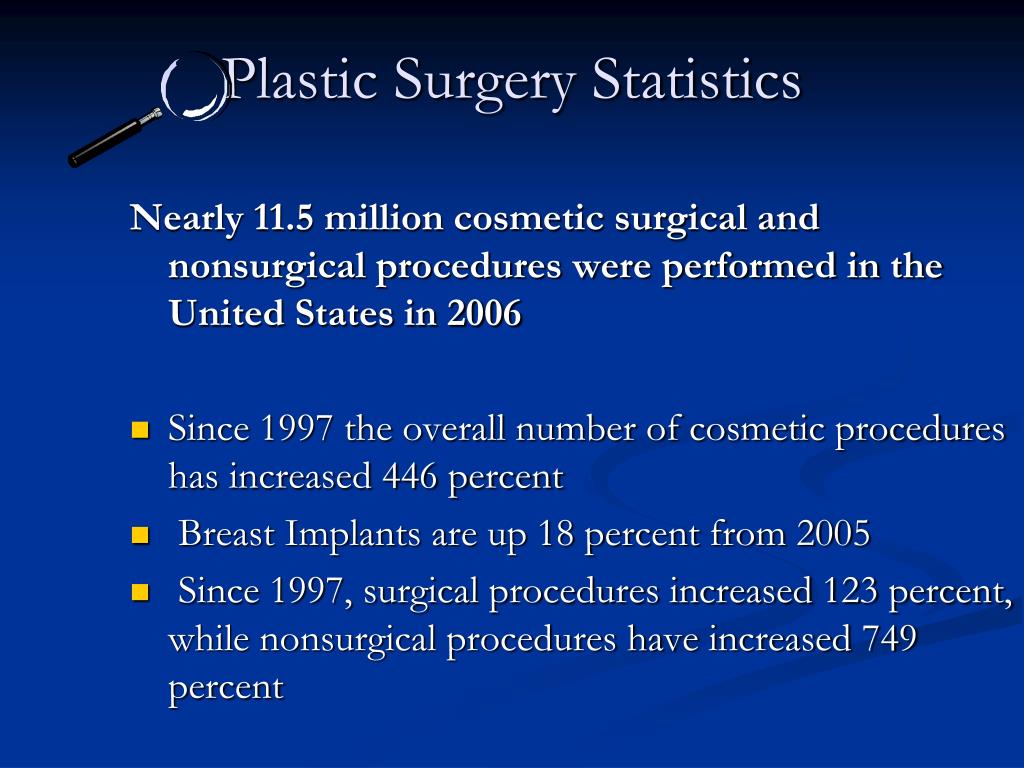 Plastic Surgery Statistics

Nearly 11.5 million cosmetic surgical and nonsurgical procedures were performed in the United States in 2006

- Since 1997 the overall number of cosmetic procedures has increased 446 percent
- Breast Implants are up 18 percent from 2005
- Since 1997, surgical procedures increased 123 percent, while nonsurgical procedures have increased 749 percent